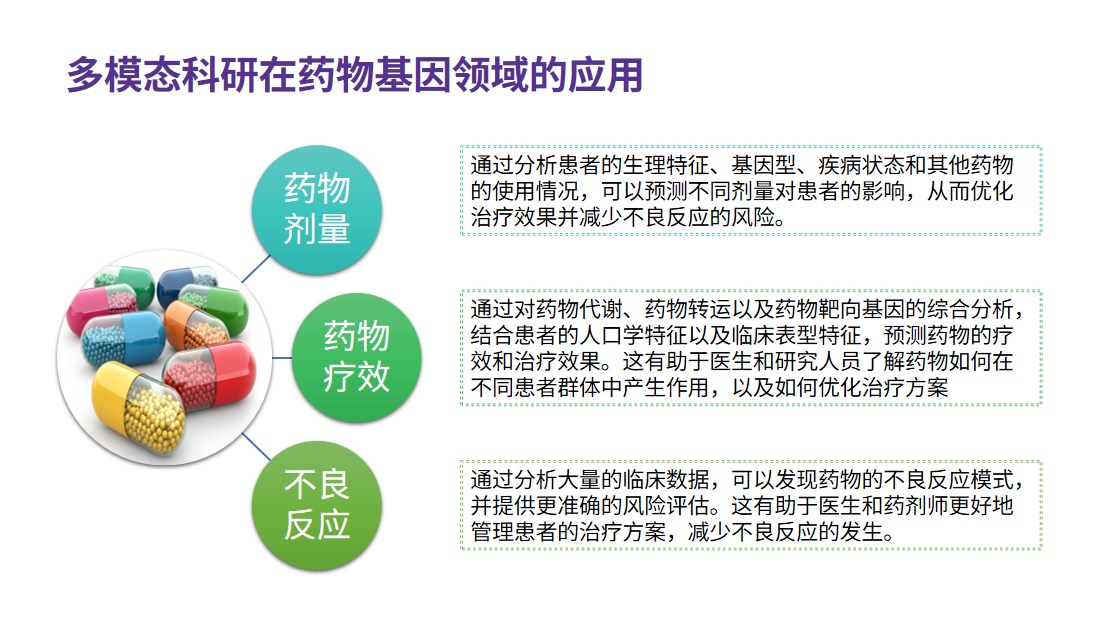 多模态科研在药物基因领域的应用

药物剂量

通过分析患者的生理特征、基因型、疾病状态和其他药物的使用情况，可以预测不同剂量对患者的影响，从而优化治疗效果并减少不良反应的风险。

药物疗效

通过对药物代谢、药物转运以及药物靶向基因的综合分析，结合患者的人口学特征以及临床表型特征，预测药物的疗效和治疗效果。这有助于医生和研究人员了解药物如何在不同患者群体中产生作用，以及如何优化治疗方案

不良反应

通过分析大量的临床数据，可以发现药物的不良反应模式，并提供更准确的风险评估。这有助于医生和药剂师更好地管理患者的治疗方案，减少不良反应的发生。